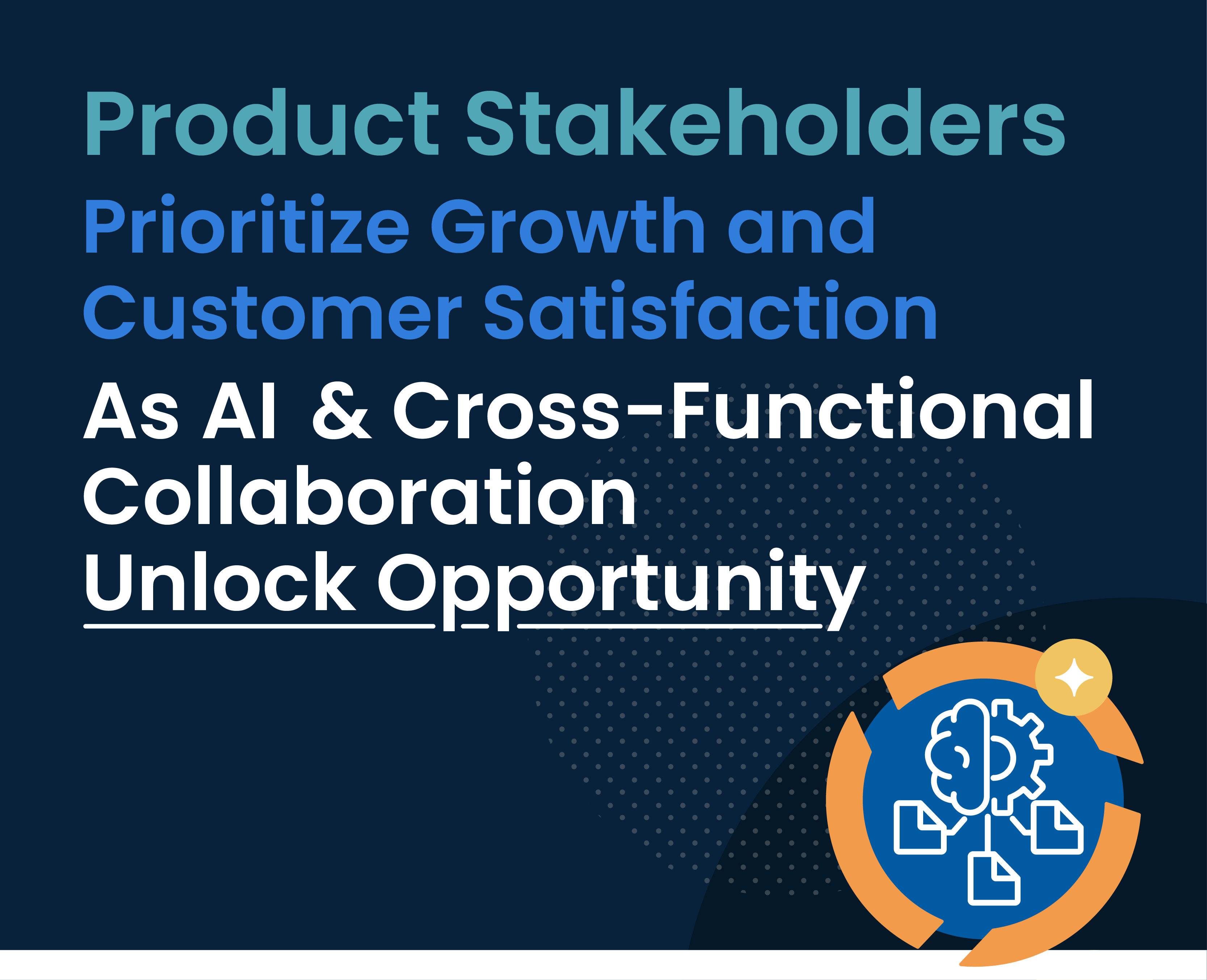 Product Stakeholders
Prioritize Growth and Customer Satisfaction
As AI & Cross-Functional Collaboration Unlock Opportunity